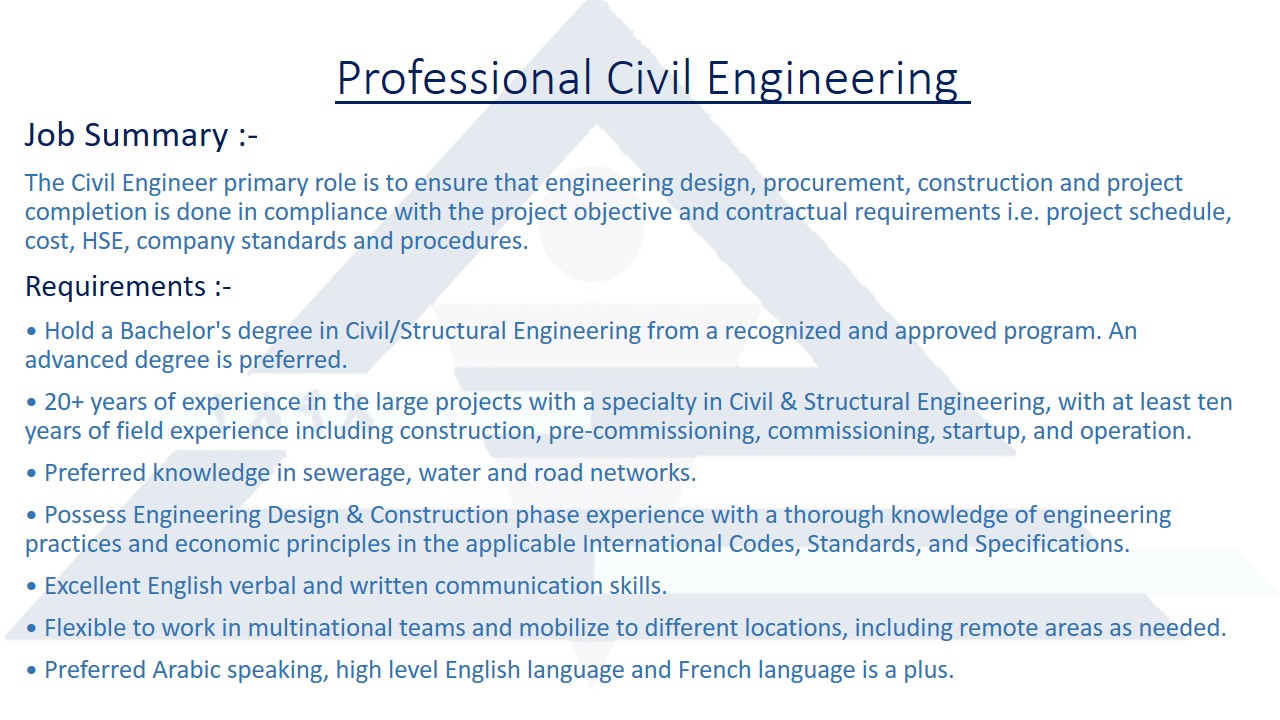 Professional Civil Engineering

Job Summary :-

The Civil Engineer primary role is to ensure that engineering design, procurement, construction and project completion is done in compliance with the project objective and contractual requirements i.e. project schedule, cost, HSE, company standards and procedures.

Requirements :-

• Hold a Bachelor's degree in Civil/Structural Engineering from a recognized and approved program. An advanced degree is preferred.

• 20+ years of experience in the large projects with a specialty in Civil & Structural Engineering, with at least ten years of field experience including construction, pre-commissioning, commissioning, startup, and operation.

• Preferred knowledge in sewerage, water and road networks.

• Possess Engineering Design & Construction phase experience with a thorough knowledge of engineering practices and economic principles in the applicable International Codes, Standards, and Specifications.

• Excellent English verbal and written communication skills.

• Flexible to work in multinational teams and mobilize to different locations, including remote areas as needed.

• Preferred Arabic speaking, high level English language and French language is a plus.